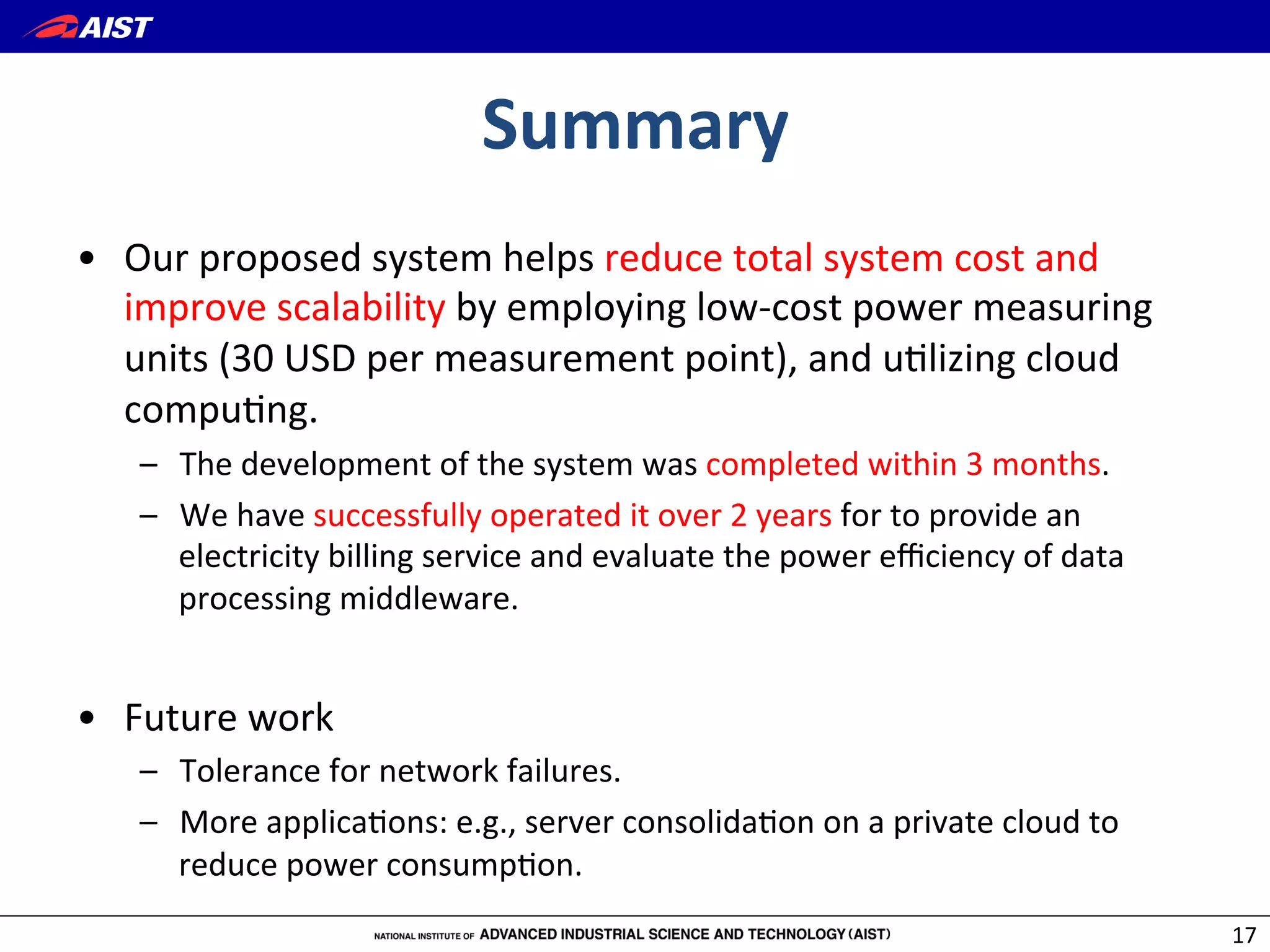 AIST

Summary

• Our proposed system helps reduce total system cost and improve scalability by employing low-cost power measuring units (30 USD per measurement point), and utilizing cloud computing.

– The development of the system was completed within 3 months.

– We have successfully operated it over 2 years for to provide an electricity billing service and evaluate the power efficiency of data processing middleware.

• Future work

– Tolerance for network failures.

– More applications: e.g., server consolidation on a private cloud to reduce power consumption.

NATIONAL INSTITUTE OF ADVANCED INDUSTRIAL SCIENCE AND TECHNOLOGY (AIST)

17